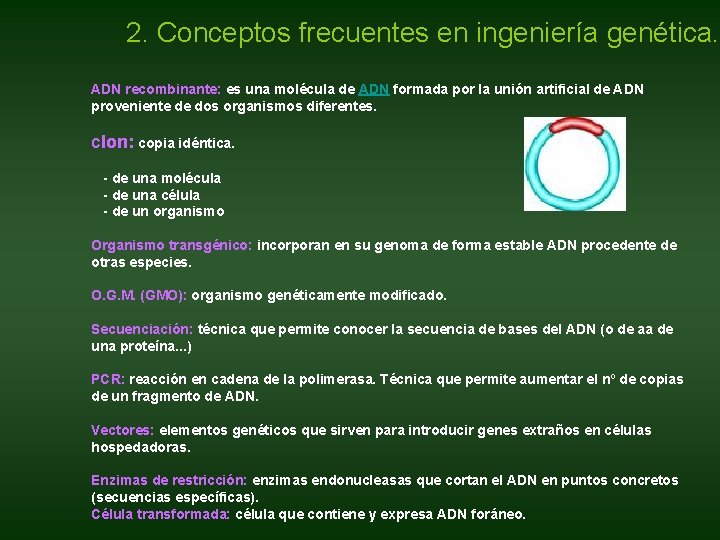 2. Conceptos frecuentes en ingeniería genética.

ADN recombinante: es una molécula de ADN formada por la unión artificial de ADN proveniente de dos organismos diferentes.

clon: copia idéntica.

- de una molécula
- de una célula
- de un organismo

Organismo transgénico: incorporan en su genoma de forma estable ADN procedente de otras especies.

O.G.M. (GMO): organismo genéticamente modificado.

Secuenciación: técnica que permite conocer la secuencia de bases del ADN (o de aa de una proteína...)

PCR: reacción en cadena de la polimerasa. Técnica que permite aumentar el nº de copias de un fragmento de ADN.

Vectores: elementos genéticos que sirven para introducir genes extraños en células hospedadoras.

Enzimas de restricción: enzimas endonucleasas que cortan el ADN en puntos concretos (secuencias específicas).
Célula transformada: célula que contiene y expresa ADN foráneo.